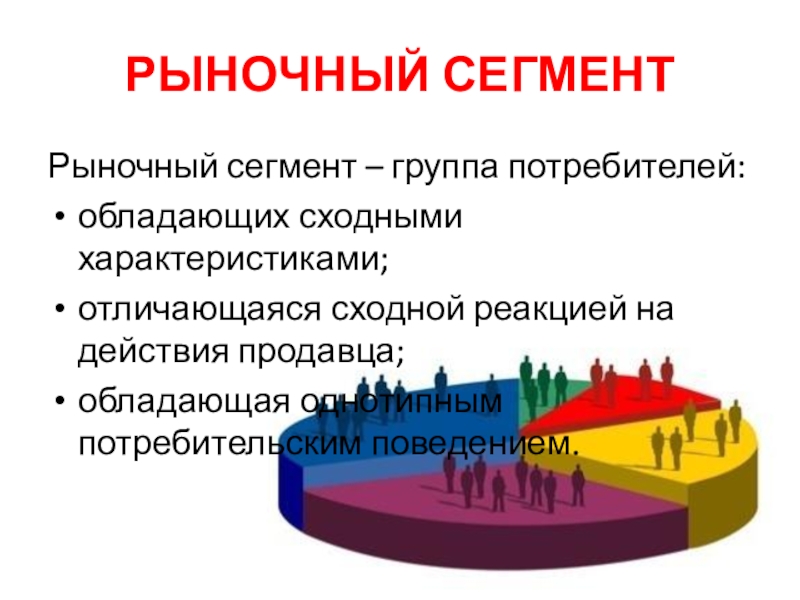 РЫНОЧНЫЙ СЕГМЕНТ

Рыночный сегмент – группа потребителей:

• обладающих сходными характеристиками;
• отличающаяся сходной реакцией на действия продавца;
• обладающая однотипным потребительским поведением.